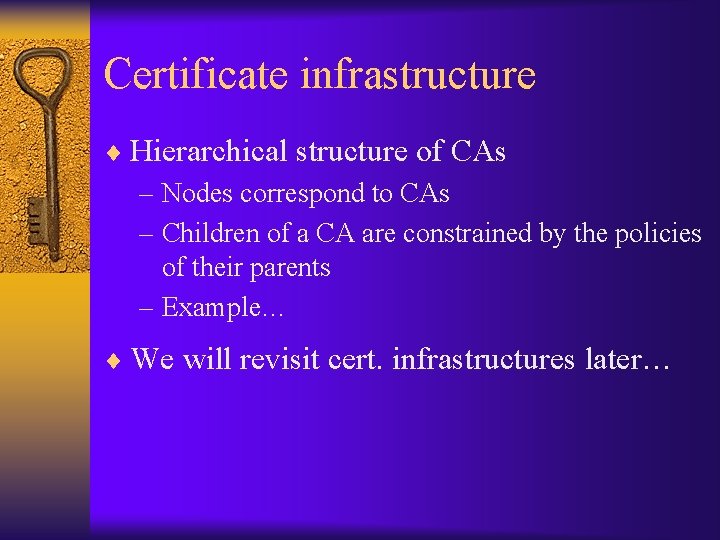 Certificate infrastructure

♦ Hierarchical structure of CAs
– Nodes correspond to CAs
– Children of a CA are constrained by the policies of their parents
– Example…

♦ We will revisit cert. infrastructures later…